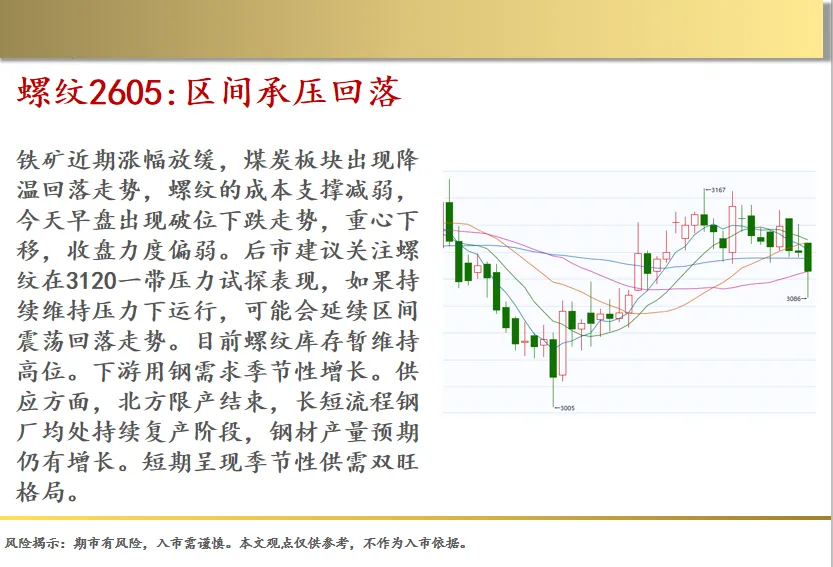 螺纹2605:区间承压回落

铁矿近期涨幅放缓，煤炭板块出现降温回落走势，螺纹的成本支撑减弱，今天早盘出现破位下跌走势，重心下移，收盘力度偏弱。后市建议关注螺纹在3120一带压力试探表现，如果持续维持压力下运行，可能会延续区间震荡回落走势。目前螺纹库存暂维持高位。下游用钢需求季节性增长。供应方面，北方限产结束，长短流程钢厂均处持续复产阶段，钢材产量预期仍有增长。短期呈现季节性供需双旺格局。

3167
3086
3005

风险揭示：期市有风险，入市需谨慎。本文观点仅供参考，不作为入市依据。